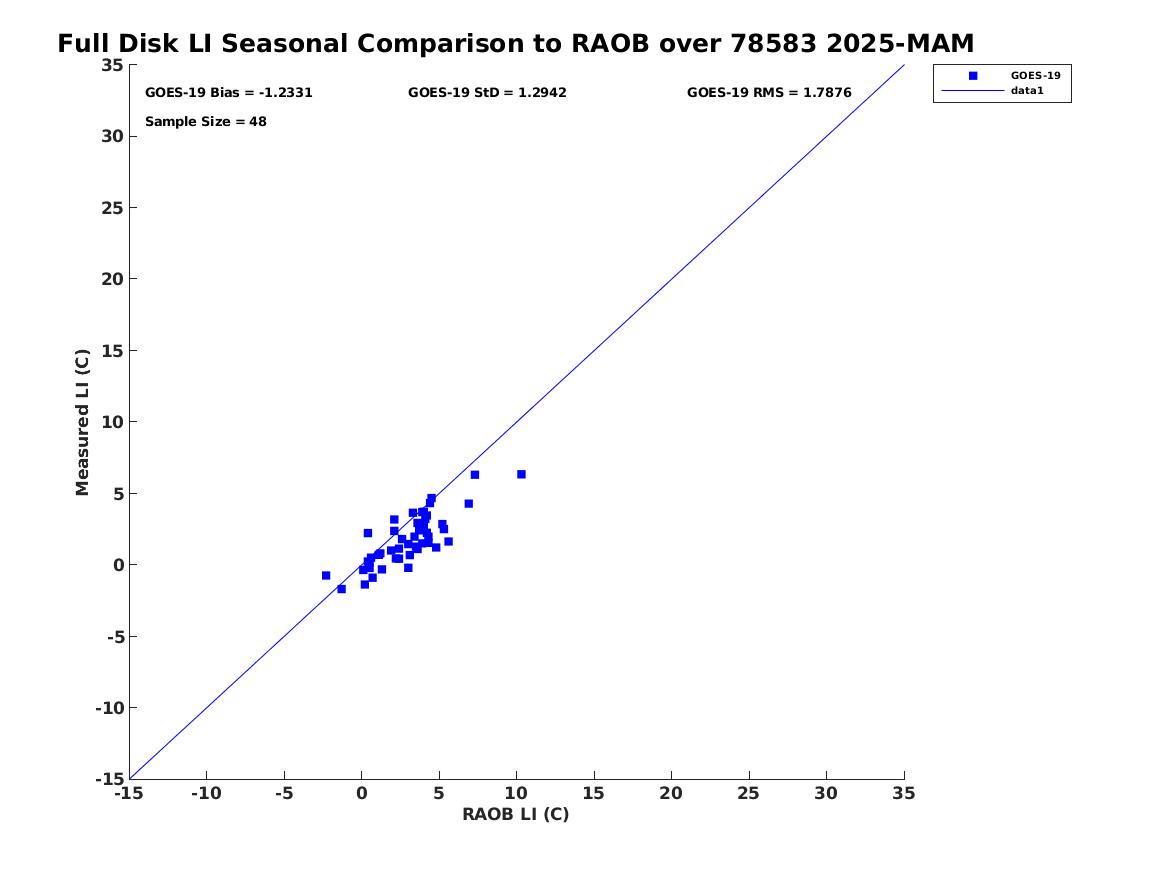 Full Disk LI Seasonal Comparison to RAOB over 78583 2025-MAM

GOES-19 Bias = -1.2331
GOES-19 StD = 1.2942
GOES-19 RMS = 1.7876
Sample Size = 48

GOES-19
data1

Measured LI (C)
35
30
25
20
15
10
5
0
-5
-10
-15

-15 -10 -5 0 5 10 15 20 25 30 35
RAOB LI (C)